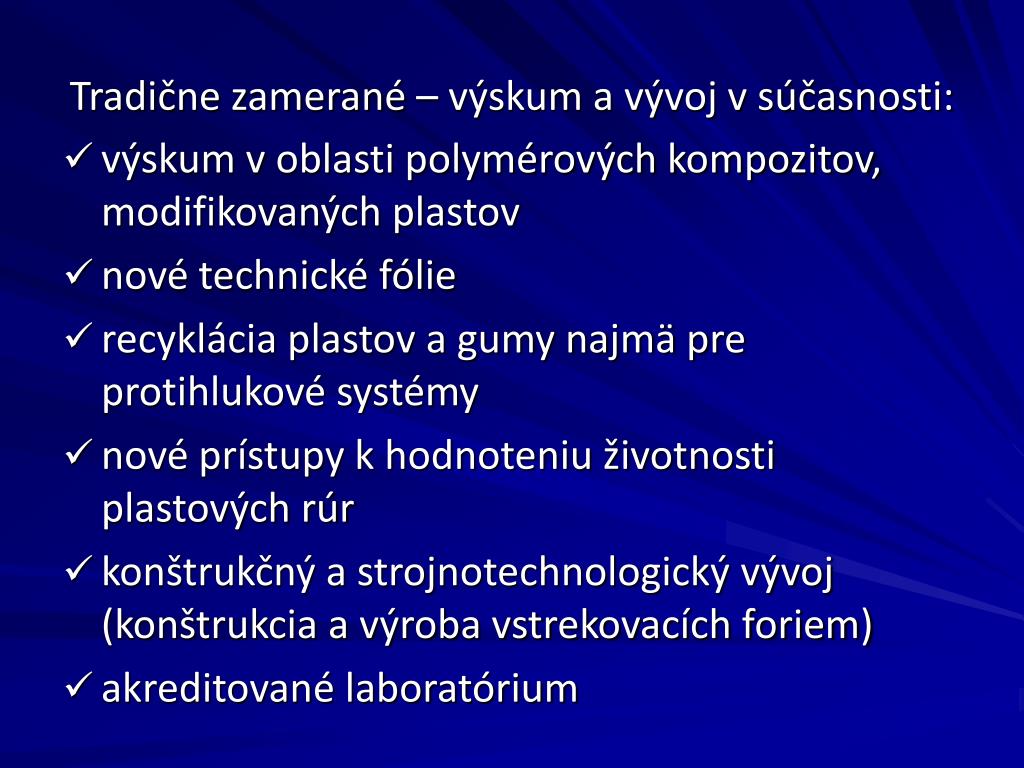 Tradične zamerané – výskum a vývoj v súčasnosti:

✓ výskum v oblasti polymérových kompozitov, modifikovaných plastov

✓ nové technické fólie

✓ recyklácia plastov a gumy najmä pre protihlukové systémy

✓ nové prístupy k hodnoteniu životnosti plastových rúr

✓ konštrukčný a strojnotechnologický vývoj (konštrukcia a výroba vstrekovacích foriem)

✓ akreditované laboratórium